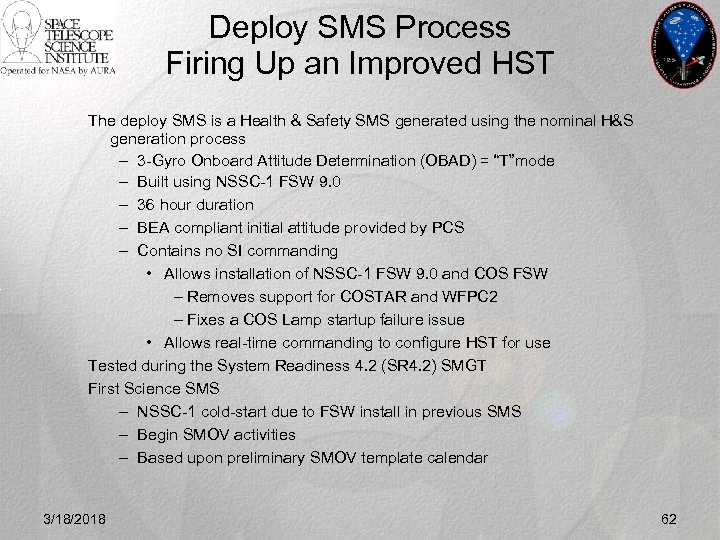 SPACE TELESCOPE SCIENCE INSTITUTE
Operated for NASA by AURA

Deploy SMS Process
Firing Up an Improved HST

The deploy SMS is a Health & Safety SMS generated using the nominal H&S generation process
– 3-Gyro Onboard Attitude Determination (OBAD) = "T"mode
– Built using NSSC-1 FSW 9.0
– 36 hour duration
– BEA compliant initial attitude provided by PCS
– Contains no SI commanding
• Allows installation of NSSC-1 FSW 9.0 and COS FSW
– Removes support for COSTAR and WFPC2
– Fixes a COS Lamp startup failure issue
• Allows real-time commanding to configure HST for use
Tested during the System Readiness 4.2 (SR4.2) SMGT
First Science SMS
– NSSC-1 cold-start due to FSW install in previous SMS
– Begin SMOV activities
– Based upon preliminary SMOV template calendar

3/18/2018
62